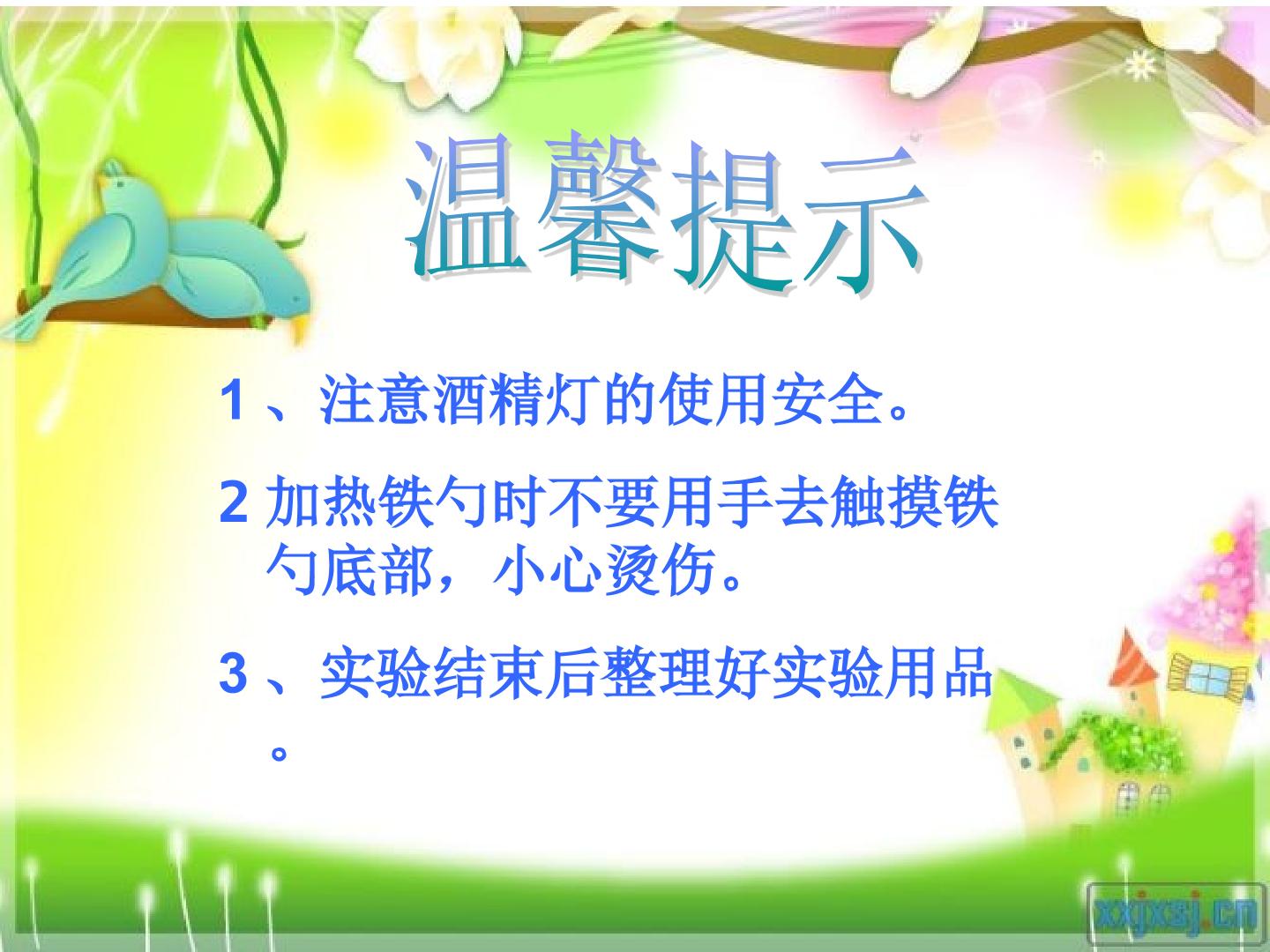 温馨提示

1、注意酒精灯的使用安全。

2加热铁勺时不要用手去触摸铁勺底部，小心烫伤。

3、实验结束后整理好实验用品。

xxjxsj.cn